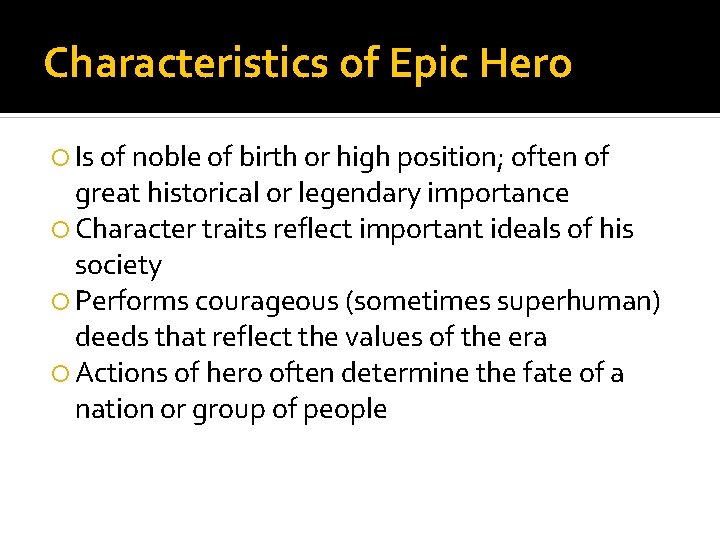 Characteristics of Epic Hero

Is of noble of birth or high position; often of great historical or legendary importance

Character traits reflect important ideals of his society

Performs courageous (sometimes superhuman) deeds that reflect the values of the era

Actions of hero often determine the fate of a nation or group of people